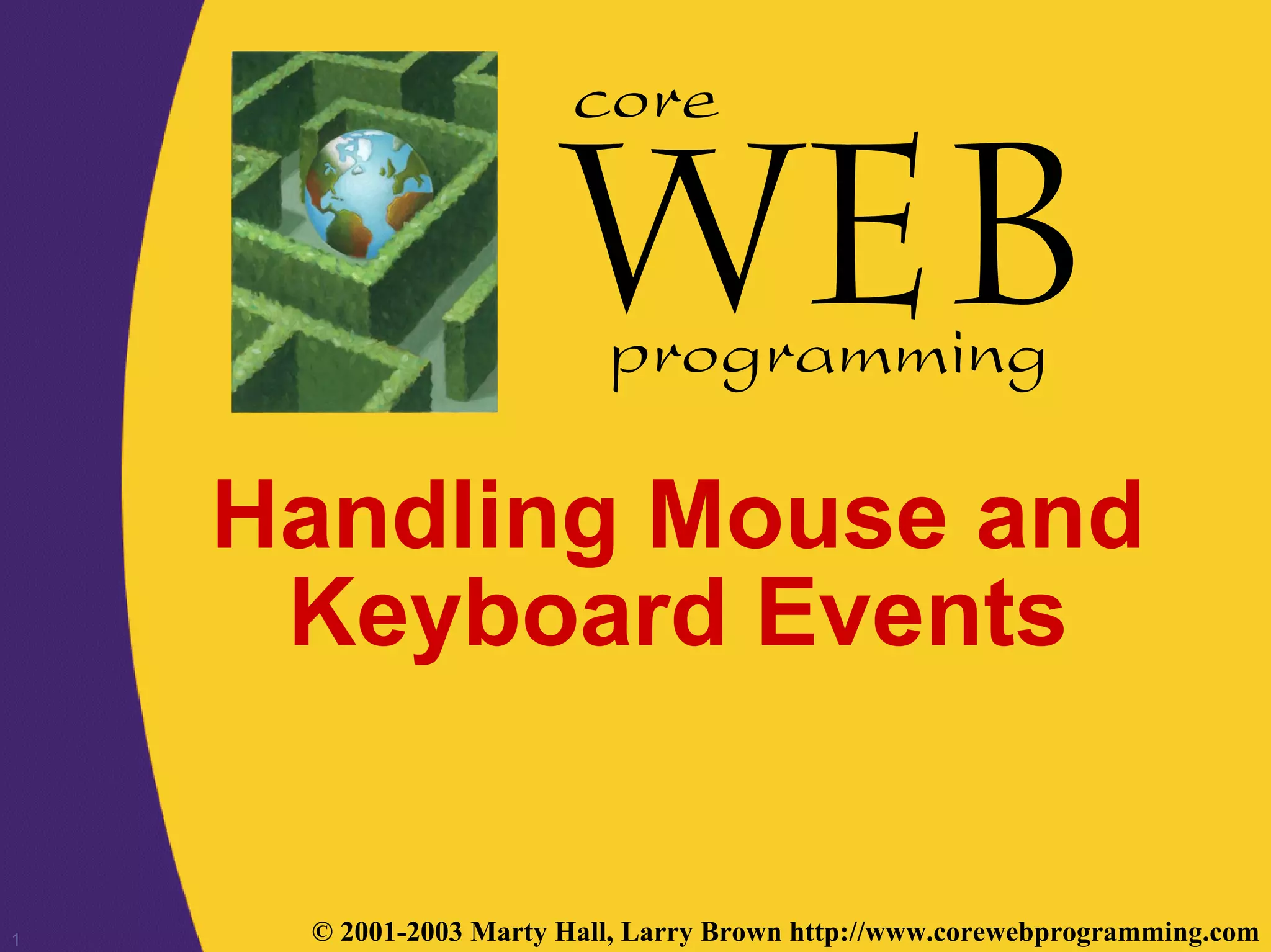 core
WEB
programming

Handling Mouse and Keyboard Events

1

© 2001-2003 Marty Hall, Larry Brown http://www.corewebprogramming.com